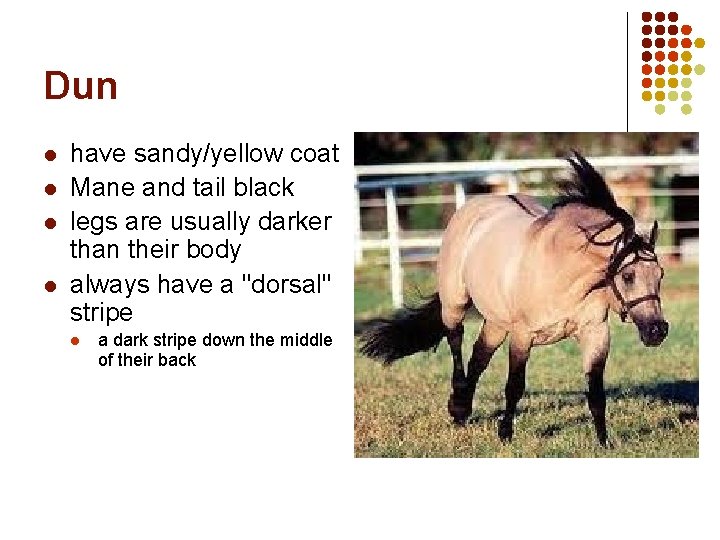 Dun

- have sandy/yellow coat
- Mane and tail black
- legs are usually darker than their body
- always have a "dorsal" stripe
  - a dark stripe down the middle of their back